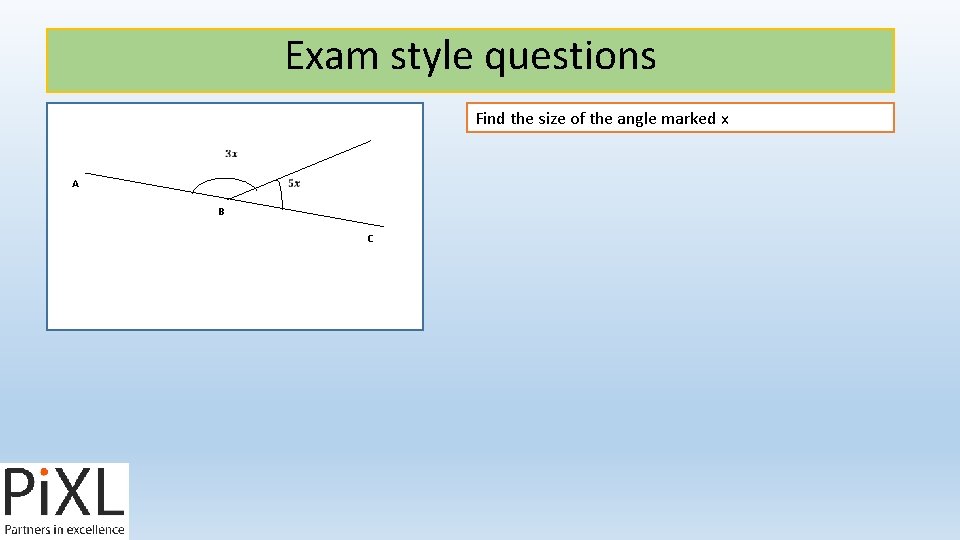 Exam style questions

$3x$

A

$5x$

B

C

Find the size of the angle marked x

PiXL
Partners in excellence